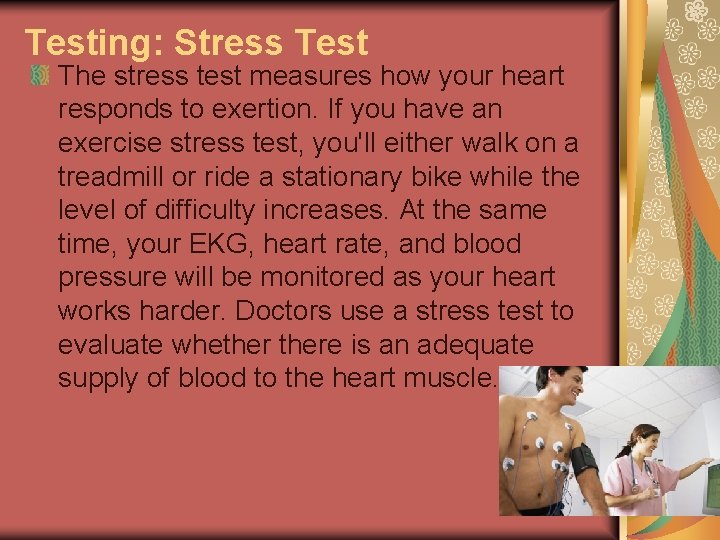 Testing: Stress Test

The stress test measures how your heart responds to exertion. If you have an exercise stress test, you'll either walk on a treadmill or ride a stationary bike while the level of difficulty increases. At the same time, your EKG, heart rate, and blood pressure will be monitored as your heart works harder. Doctors use a stress test to evaluate whether there is an adequate supply of blood to the heart muscle.